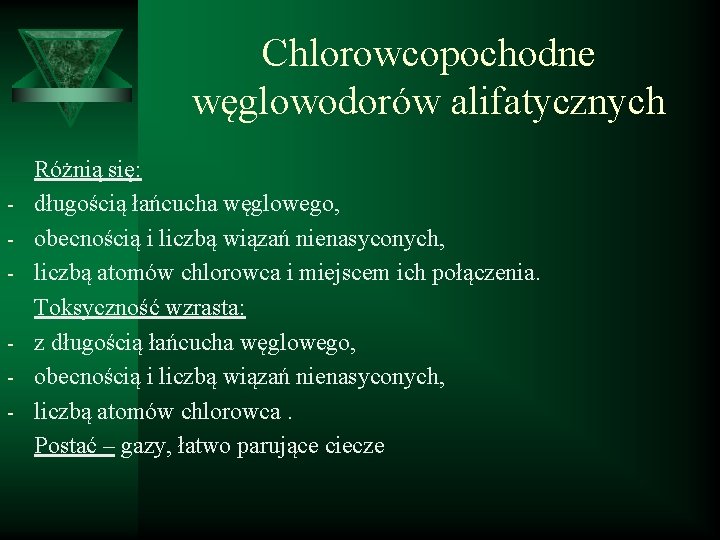 Chlorowcopochodne węglowodorów alifatycznych

Różnią się:
- długością łańcucha węglowego,
- obecnością i liczbą wiązań nienasyconych,
- liczbą atomów chlorowca i miejscem ich połączenia.

Toksyczność wzrasta:
- z długością łańcucha węglowego,
- obecnością i liczbą wiązań nienasyconych,
- liczbą atomów chlorowca .

Postać – gazy, łatwo parujące ciecze